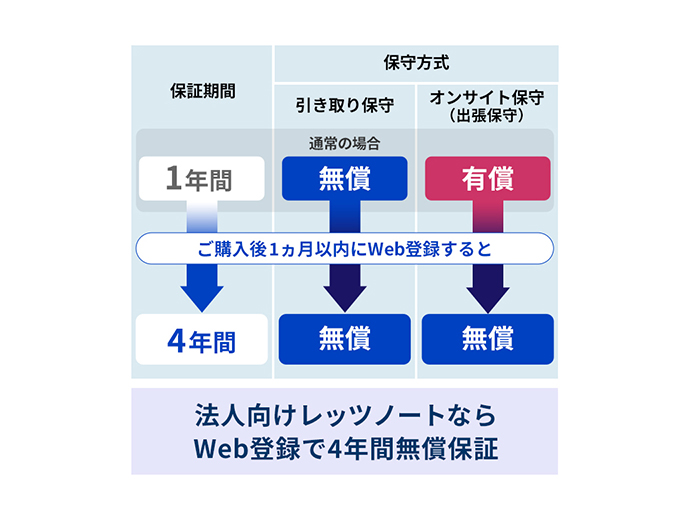 保証期間

保守方式

引き取り保守

オンサイト保守
（出張保守）

通常の場合

1年間

無償

有償

ご購入後1ヵ月以内にWeb登録すると

4年間

無償

無償

法人向けレッツノートなら
Web登録で4年間無償保証